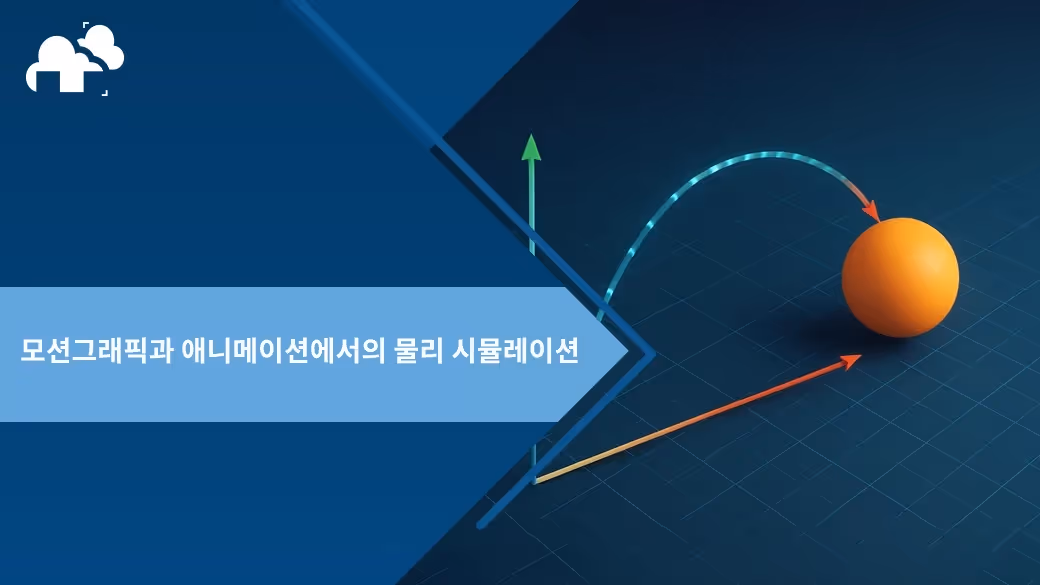 모션그래픽과 애니메이션에서의 물리 시뮬레이션